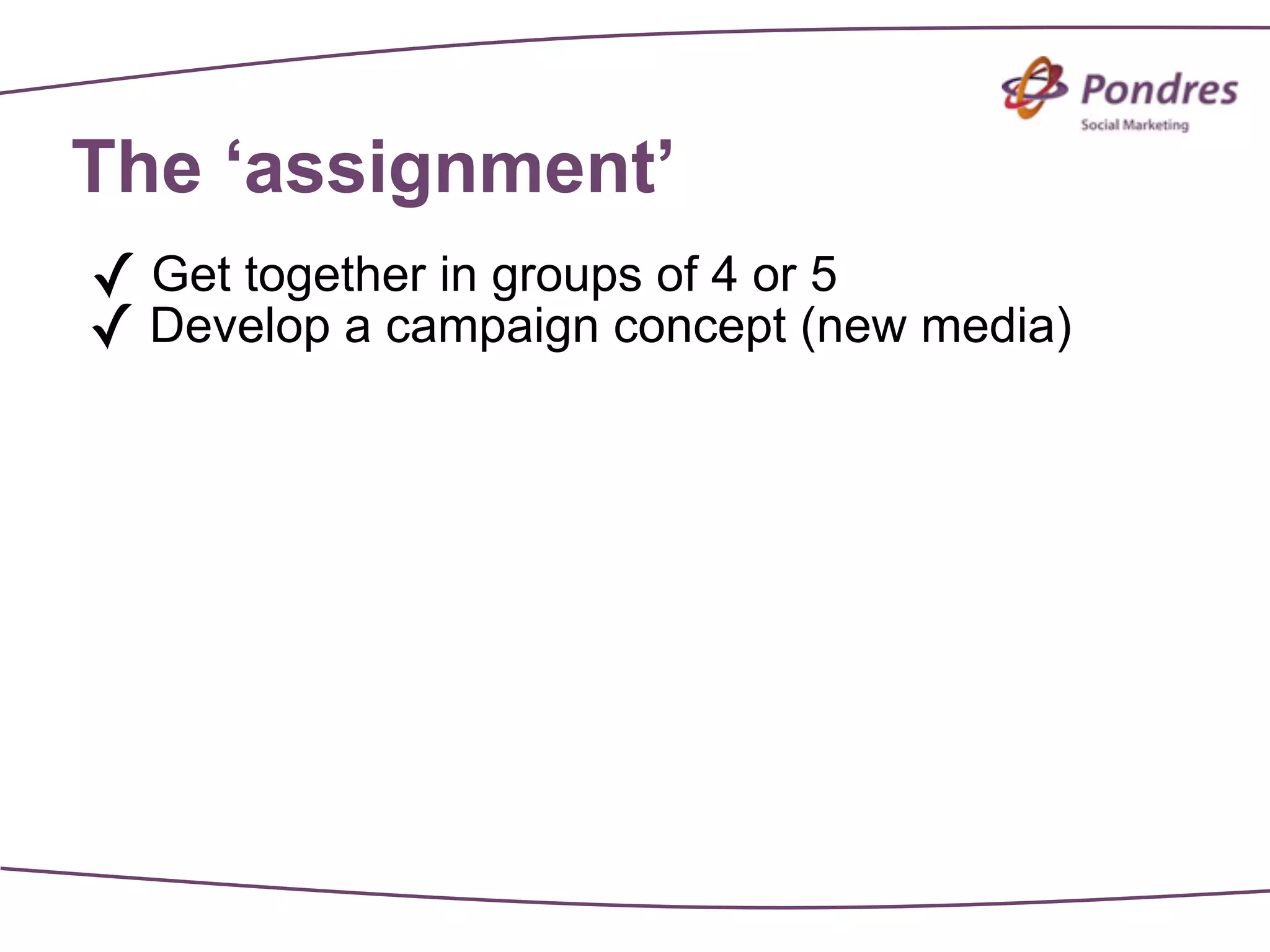 Pondres
Social Marketing

The ‘assignment’

✓ Get together in groups of 4 or 5
✓ Develop a campaign concept (new media)